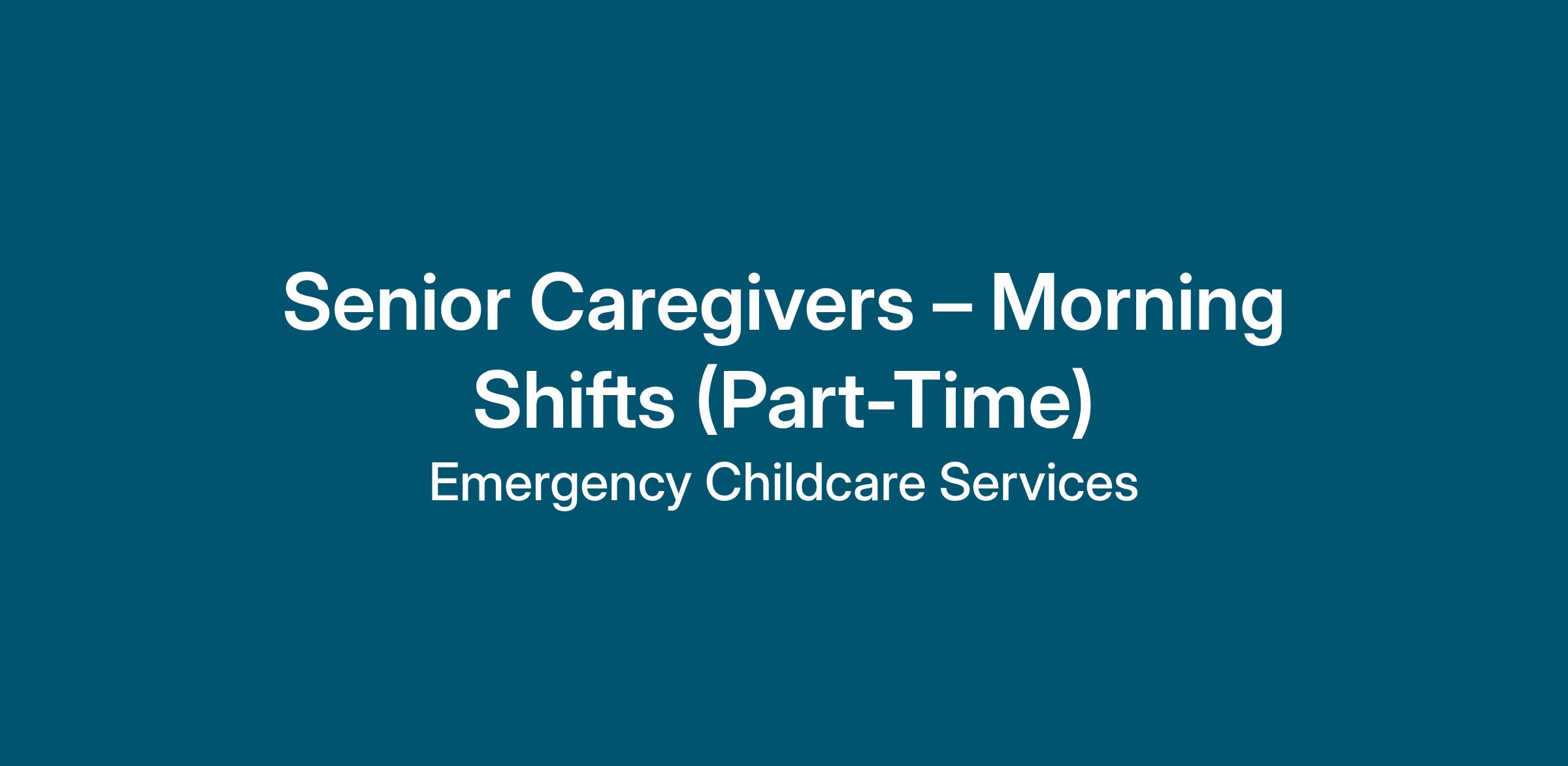 Senior Caregivers – Morning Shifts (Part-Time)

Emergency Childcare Services